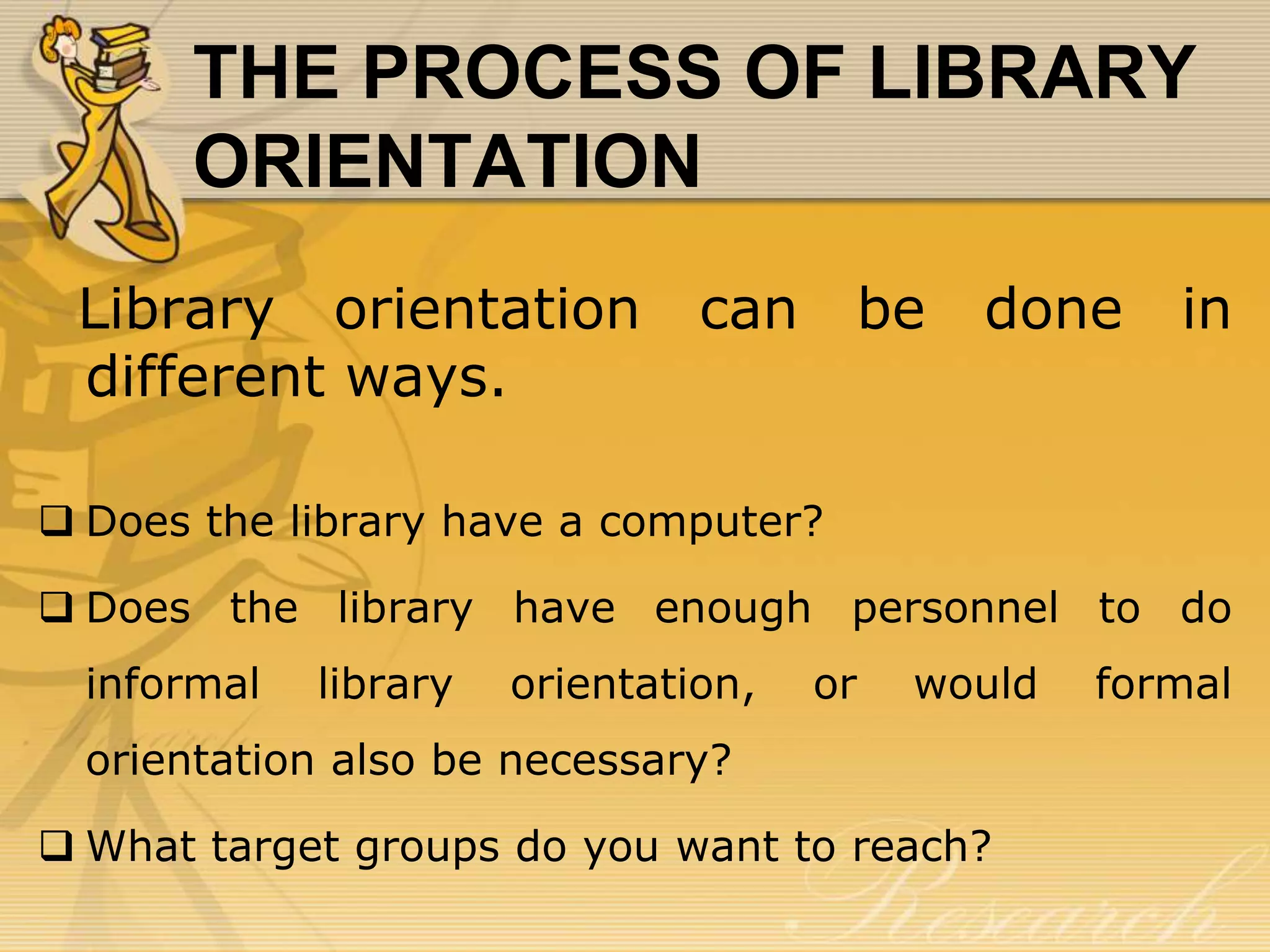 THE PROCESS OF LIBRARY ORIENTATION

Library orientation can be done in different ways.

❑ Does the library have a computer?

❑ Does the library have enough personnel to do informal library orientation, or would formal orientation also be necessary?

❑ What target groups do you want to reach?

Research